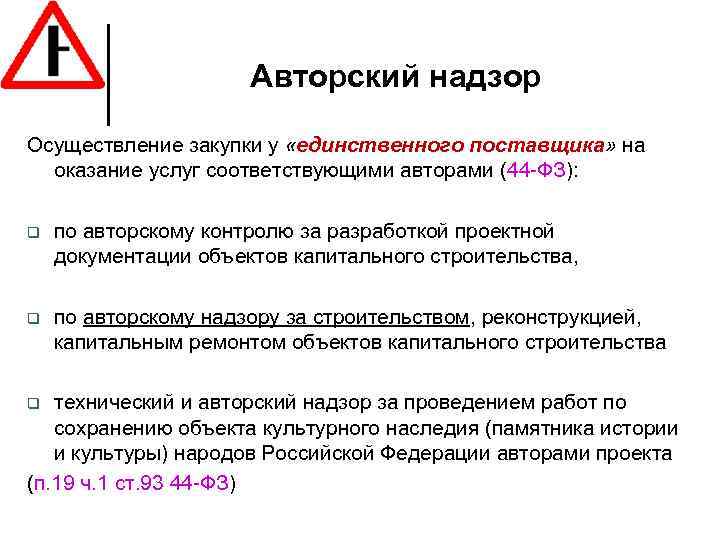 Авторский надзор

Осуществление закупки у «единственного поставщика» на оказание услуг соответствующими авторами (44-ФЗ):

по авторскому контролю за разработкой проектной документации объектов капитального строительства,

по авторскому надзору за строительством, реконструкцией, капитальным ремонтом объектов капитального строительства

технический и авторский надзор за проведением работ по сохранению объекта культурного наследия (памятника истории и культуры) народов Российской Федерации авторами проекта

(п.19 ч.1 ст.93 44-ФЗ)